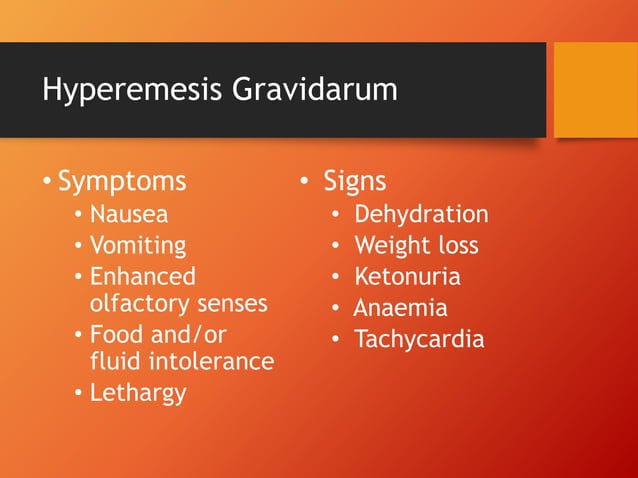 Hyperemesis Gravidarum

• Symptoms
  • Nausea
  • Vomiting
  • Enhanced olfactory senses
  • Food and/or fluid intolerance
  • Lethargy

• Signs
  • Dehydration
  • Weight loss
  • Ketonuria
  • Anaemia
  • Tachycardia